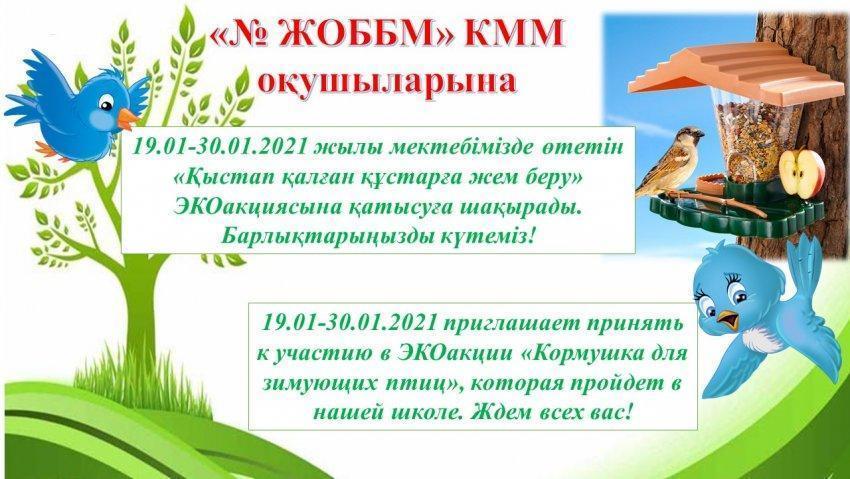 «№ ЖОББМ» КММ оқушыларына

19.01-30.01.2021 жылы мектебімізде өтетін «Қыстап қалған құстарға жем беру» ЭКОакциясына қатысуға шақырады. Барлықтарыңызды күтеміз!

19.01-30.01.2021 приглашает принять к участию в ЭКОакции «Кормушка для зимующих птиц», которая пройдет в нашей школе. Ждем всех вас!